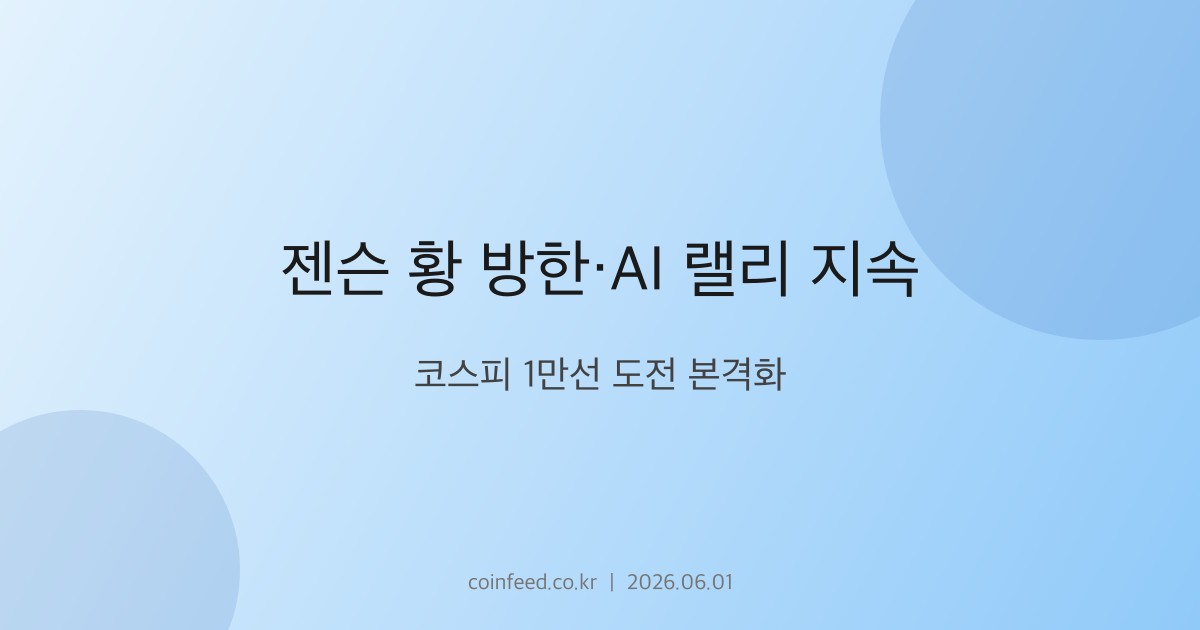 젠슨 황 방한·AI 랠리 지속

코스피 1만선 도전 본격화

coinfeed.co.kr | 2026.06.01